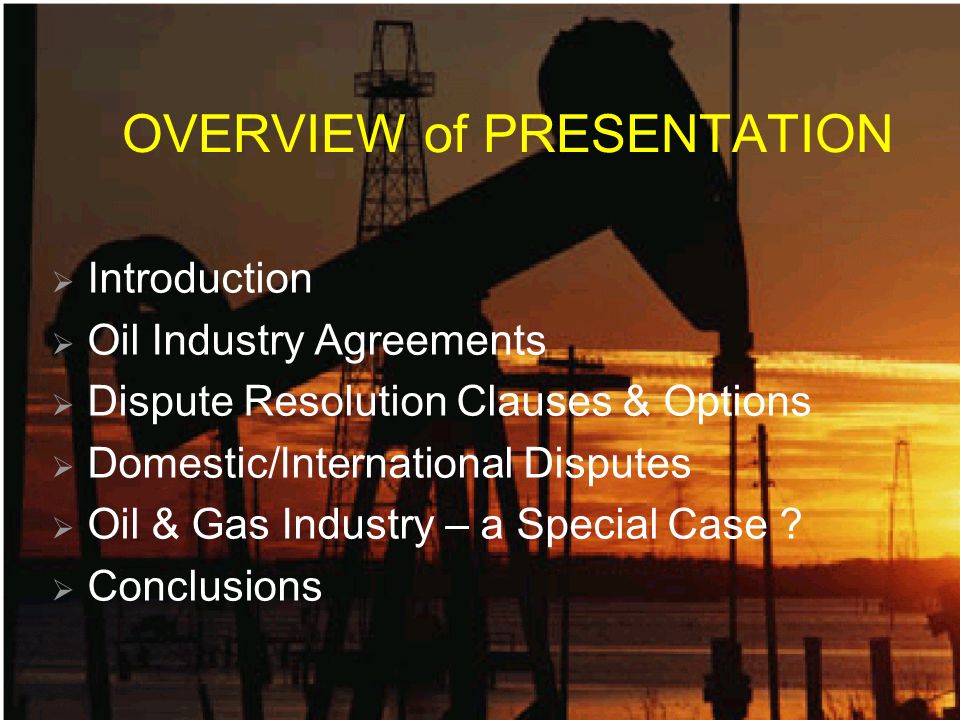 OVERVIEW of PRESENTATION

➢ Introduction
➢ Oil Industry Agreements
➢ Dispute Resolution Clauses & Options
➢ Domestic/International Disputes
➢ Oil & Gas Industry – a Special Case ?
➢ Conclusions